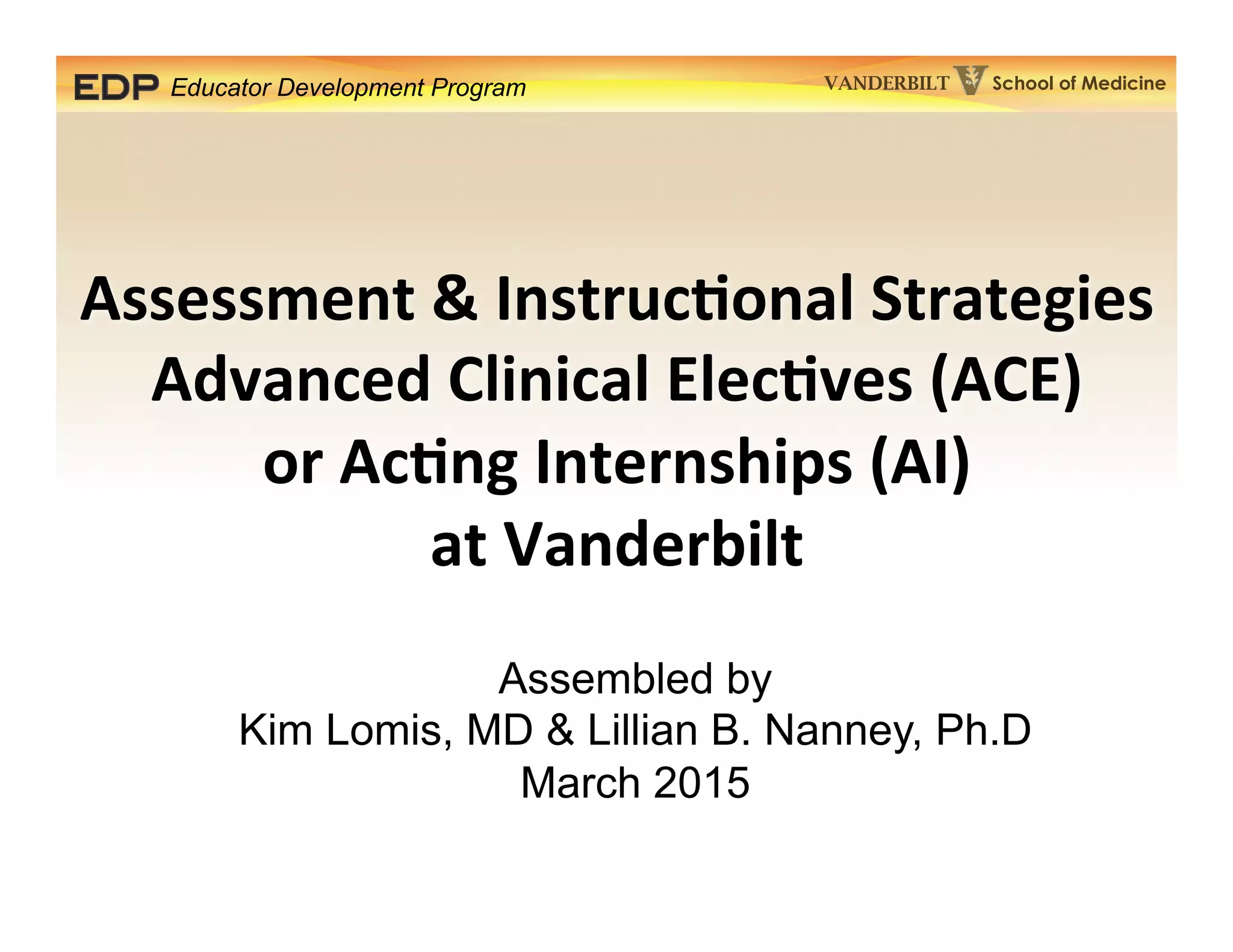 EDP Educator Development Program

VANDERBILT School of Medicine

Assessment & Instructional Strategies
Advanced Clinical Electives (ACE)
or Acting Internships (AI)
at Vanderbilt

Assembled by
Kim Lomis, MD & Lillian B. Nanney, Ph.D
March 2015